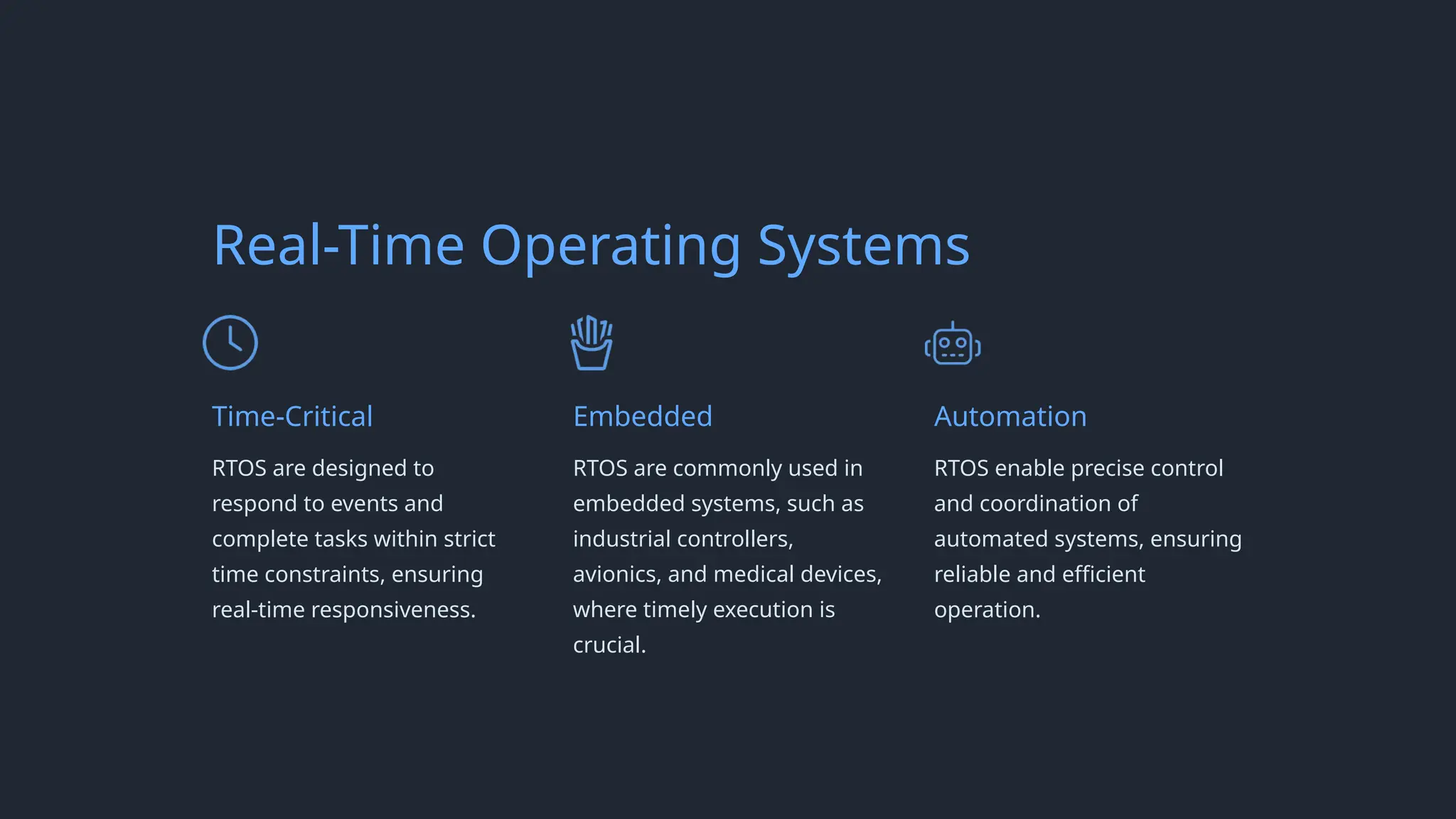 Real-Time Operating Systems

Time-Critical

RTOS are designed to respond to events and complete tasks within strict time constraints, ensuring real-time responsiveness.

Embedded

RTOS are commonly used in embedded systems, such as industrial controllers, avionics, and medical devices, where timely execution is crucial.

Automation

RTOS enable precise control and coordination of automated systems, ensuring reliable and efficient operation.